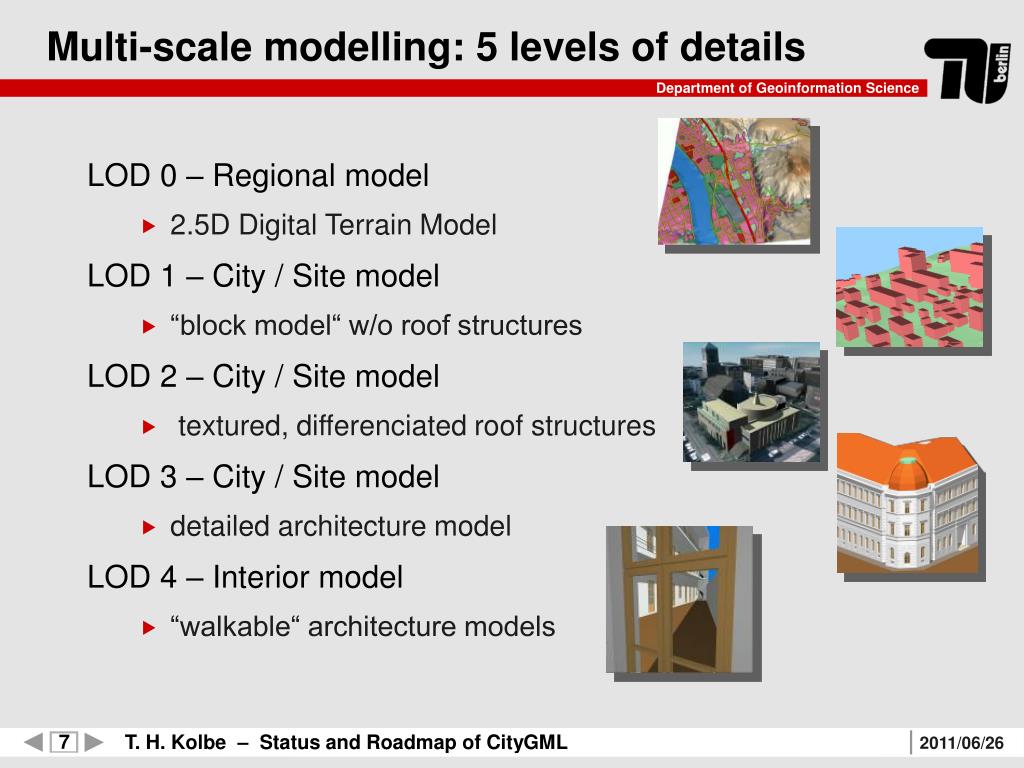 Multi-scale modelling: 5 levels of details

Department of Geoinformation Science

TU berlin

LOD 0 – Regional model

2.5D Digital Terrain Model

LOD 1 – City / Site model

“block model“ w/o roof structures

LOD 2 – City / Site model

textured, differenciated roof structures

LOD 3 – City / Site model

detailed architecture model

LOD 4 – Interior model

“walkable“ architecture models

7

T. H. Kolbe – Status and Roadmap of CityGML

2011/06/26